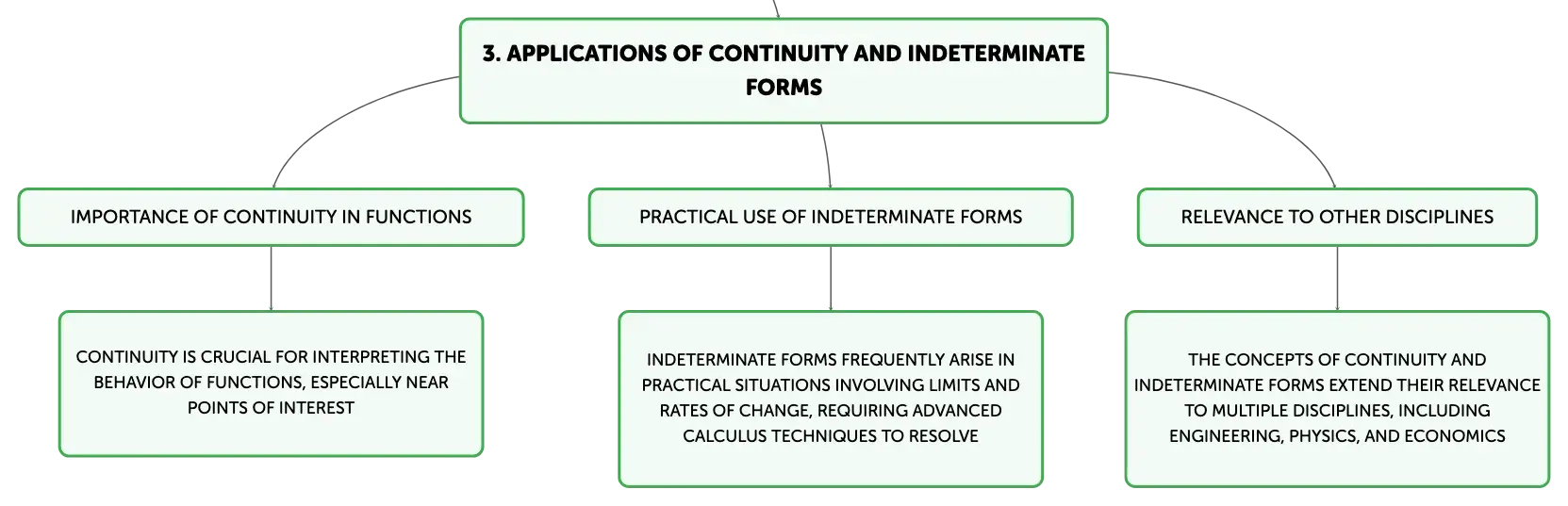 3. APPLICATIONS OF CONTINUITY AND INDETERMINATE FORMS

IMPORTANCE OF CONTINUITY IN FUNCTIONS

CONTINUITY IS CRUCIAL FOR INTERPRETING THE BEHAVIOR OF FUNCTIONS, ESPECIALLY NEAR POINTS OF INTEREST

PRACTICAL USE OF INDETERMINATE FORMS

INDETERMINATE FORMS FREQUENTLY ARISE IN PRACTICAL SITUATIONS INVOLVING LIMITS AND RATES OF CHANGE, REQUIRING ADVANCED CALCULUS TECHNIQUES TO RESOLVE

RELEVANCE TO OTHER DISCIPLINES

THE CONCEPTS OF CONTINUITY AND INDETERMINATE FORMS EXTEND THEIR RELEVANCE TO MULTIPLE DISCIPLINES, INCLUDING ENGINEERING, PHYSICS, AND ECONOMICS